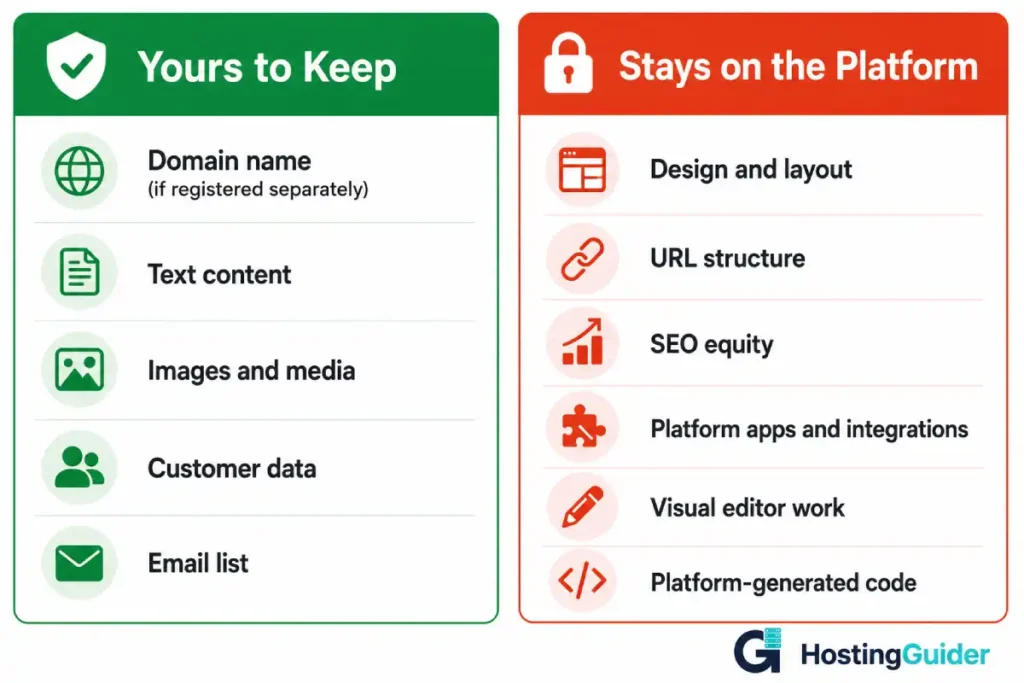 Yours to Keep

Domain name
(if registered separately)

Text content

Images and media

Customer data

Email list

Stays on the Platform

Design and layout

URL structure

SEO equity

Platform apps and integrations

Visual editor work

Platform-generated code

HostingGuider